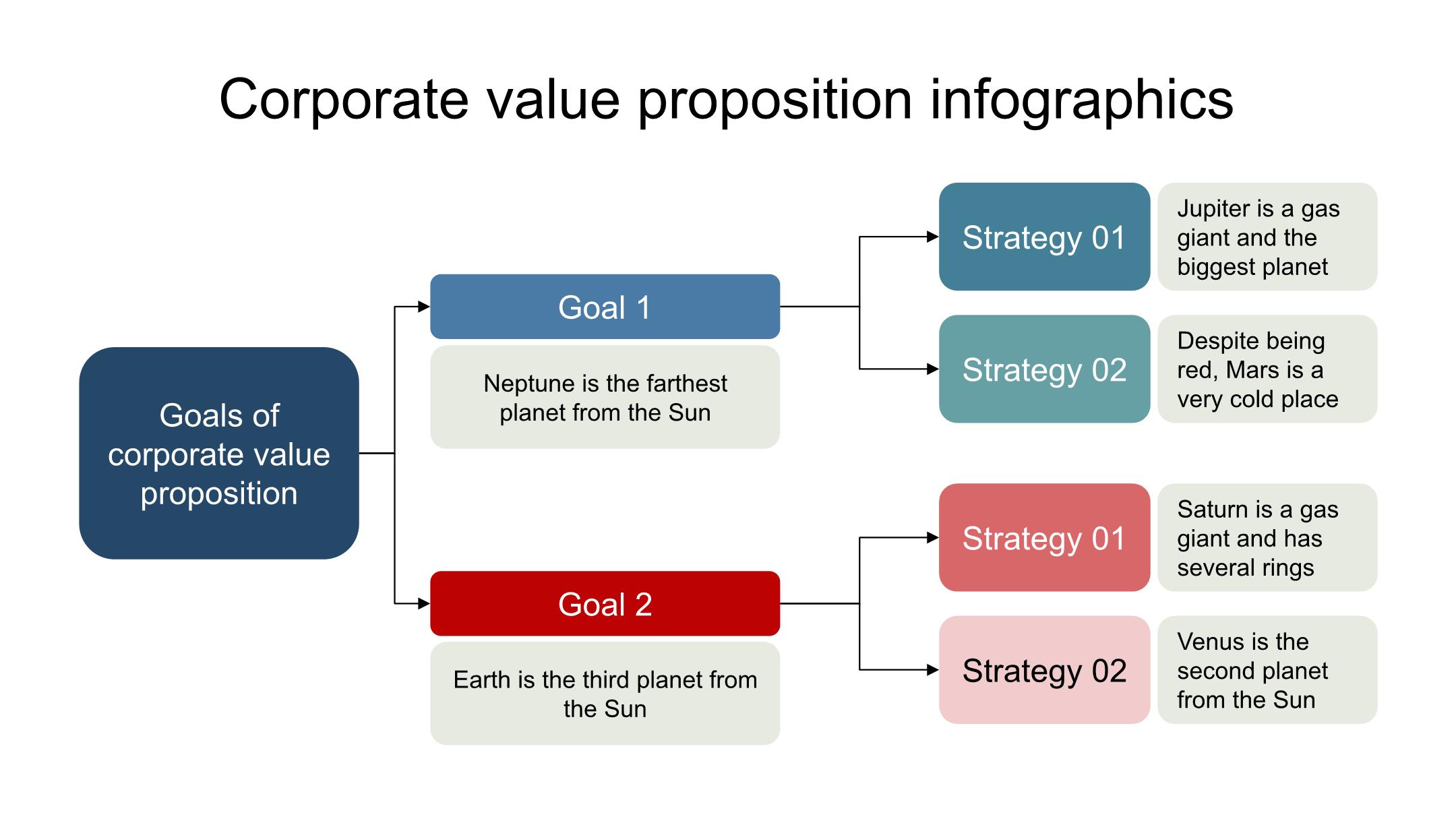 Corporate value proposition infographics

Goals of corporate value proposition

Goal 1

Neptune is the farthest planet from the Sun

Strategy 01

Jupiter is a gas giant and the biggest planet

Strategy 02

Despite being red, Mars is a very cold place

Goal 2

Earth is the third planet from the Sun

Strategy 01

Saturn is a gas giant and has several rings

Strategy 02

Venus is the second planet from the Sun